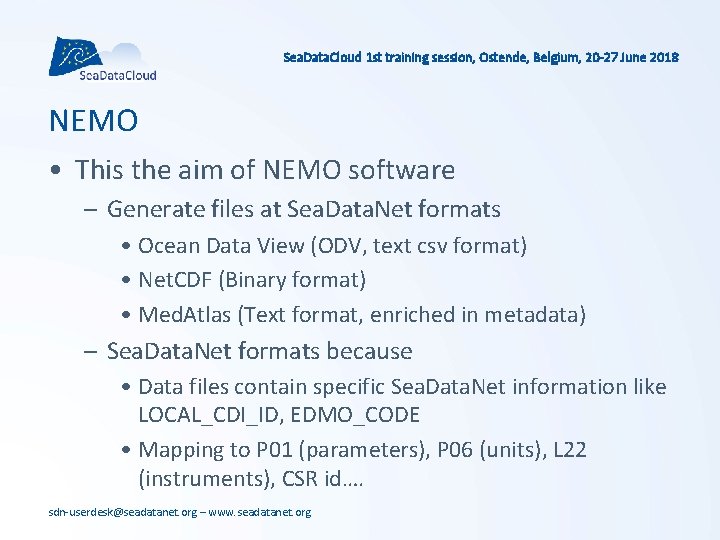 SeaDataCloud

SeaDataCloud 1st training session, Ostende, Belgium, 20-27 June 2018

NEMO

• This the aim of NEMO software
– Generate files at SeaDataNet formats
• Ocean Data View (ODV, text csv format)
• NetCDF (Binary format)
• MedAtlas (Text format, enriched in metadata)
– SeaDataNet formats because
• Data files contain specific SeaDataNet information like LOCAL_CDI_ID, EDMO_CODE
• Mapping to P01 (parameters), P06 (units), L22 (instruments), CSR id….

sdn-userdesk@seadatanet.org – www.seadatanet.org